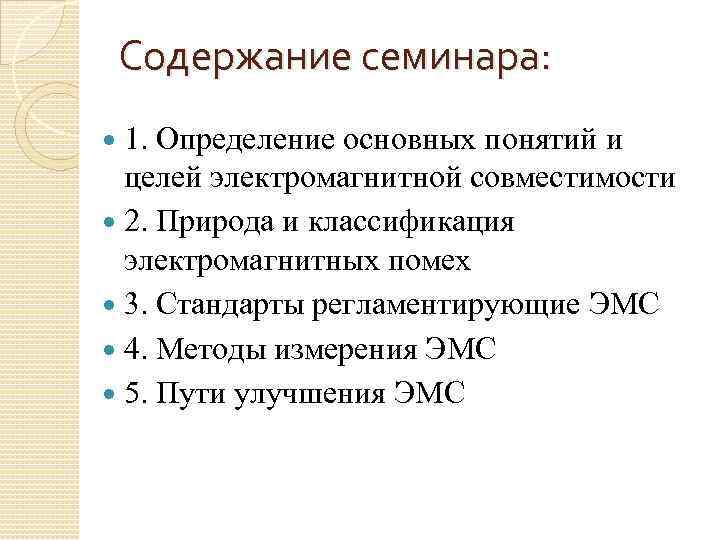 Содержание семинара:

1. Определение основных понятий и целей электромагнитной совместимости

2. Природа и классификация электромагнитных помех

3. Стандарты регламентирующие ЭМС

4. Методы измерения ЭМС

5. Пути улучшения ЭМС